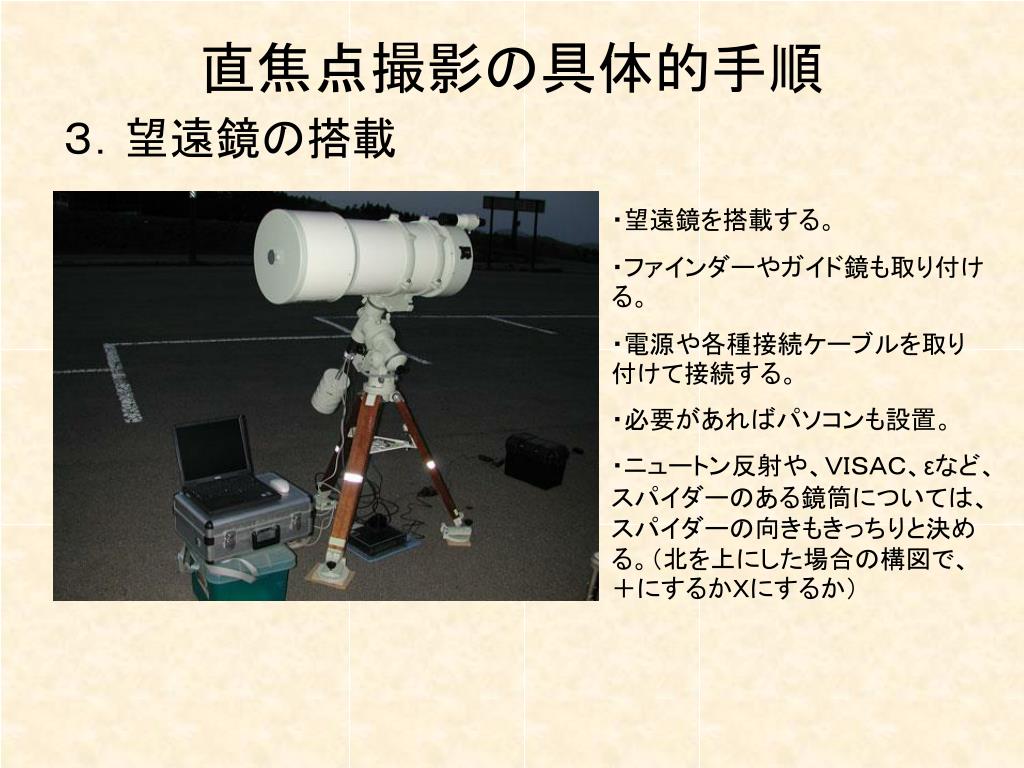 直焦点撮影の具体的手順

３．望遠鏡の搭載

・望遠鏡を搭載する。

・ファインダーやガイド鏡も取り付ける。

・電源や各種接続ケーブルを取り付けて接続する。

・必要があればパソコンも設置。

・ニュートン反射や、VISAC、εなど、スパイダーのある鏡筒については、スパイダーの向きもきっちりと決める。（北を上にした場合の構図で、＋にするかXにするか）